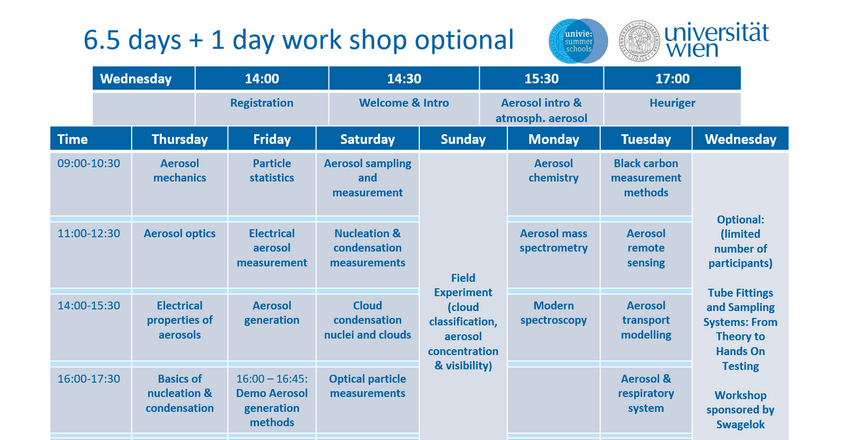 6.5 days + 1 day work shop optional

univie: summer schools

universität wien

| Wednesday | 14:00 | 14:30 | 15:30 | 17:00 |
|---|---|---|---|---|
| | Registration | Welcome & Intro | Aerosol intro & atmosph. aerosol | Heuriger |

| Time | Thursday | Friday | Saturday | Sunday | Monday | Tuesday | Wednesday |
|---|---|---|---|---|---|---|---|
| 09:00-10:30 | Aerosol mechanics | Particle statistics | Aerosol sampling and measurement | Field Experiment (cloud classification, aerosol concentration & visibility) | Aerosol chemistry | Black carbon measurement methods | Optional: (limited number of participants) Tube Fittings and Sampling Systems: From Theory to Hands On Testing Workshop sponsored by Swagelok |
| 11:00-12:30 | Aerosol optics | Electrical aerosol measurement | Nucleation & condensation measurements | | Aerosol mass spectrometry | Aerosol remote sensing | |
| 14:00-15:30 | Electrical properties of aerosols | Aerosol generation | Cloud condensation nuclei and clouds | | Modern spectroscopy | Aerosol transport modelling | |
| 16:00-17:30 | Basics of nucleation & condensation | 16:00 – 16:45: Demo Aerosol generation methods | Optical particle measurements | | | Aerosol & respiratory system | |